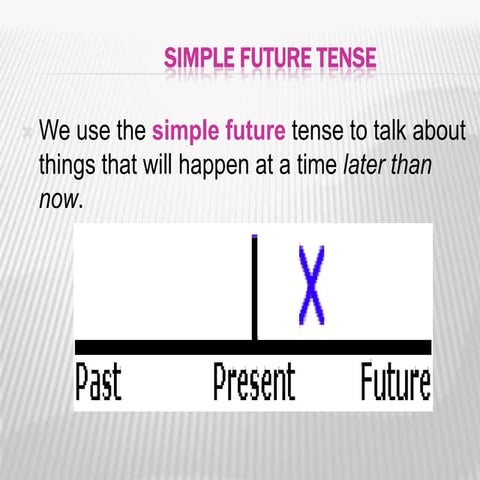 SIMPLE FUTURE TENSE

We use the simple future tense to talk about things that will happen at a time later than now.

X

Past Present Future